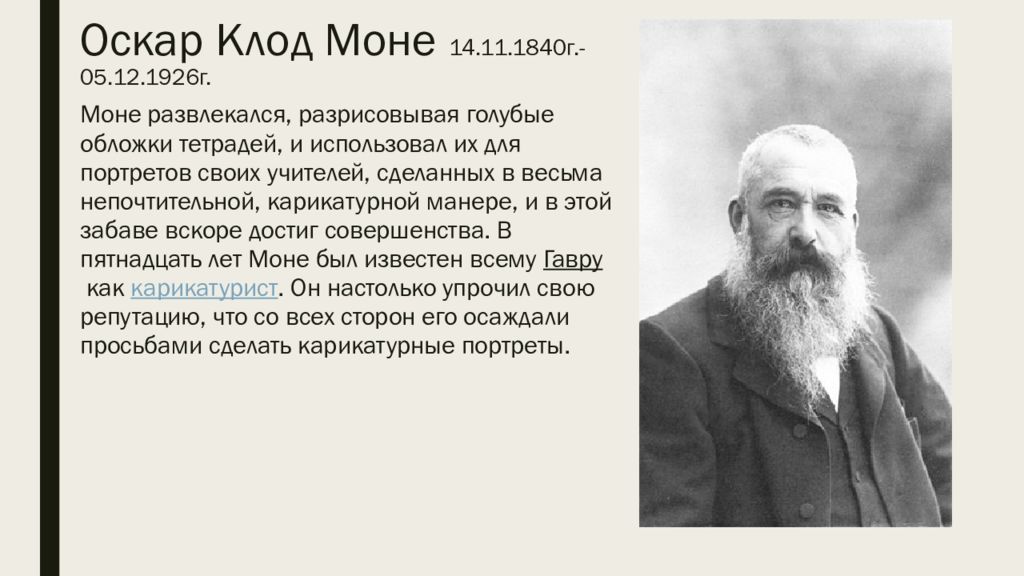 Оскар Клод Моне 14.11.1840г.-05.12.1926г.

Моне развлекался, разрисовывая голубые обложки тетрадей, и использовал их для портретов своих учителей, сделанных в весьма непочтительной, карикатурной манере, и в этой забаве вскоре достиг совершенства. В пятнадцать лет Моне был известен всему Гавру как карикатурист. Он настолько упрочил свою репутацию, что со всех сторон его осаждали просьбами сделать карикатурные портреты.